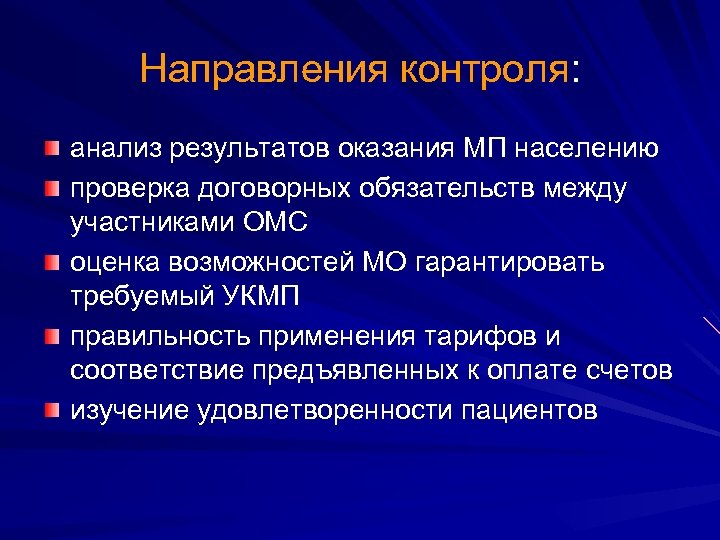 Направления контроля:

анализ результатов оказания МП населению

проверка договорных обязательств между участниками ОМС

оценка возможностей МО гарантировать требуемый УКМП

правильность применения тарифов и соответствие предъявленных к оплате счетов

изучение удовлетворенности пациентов